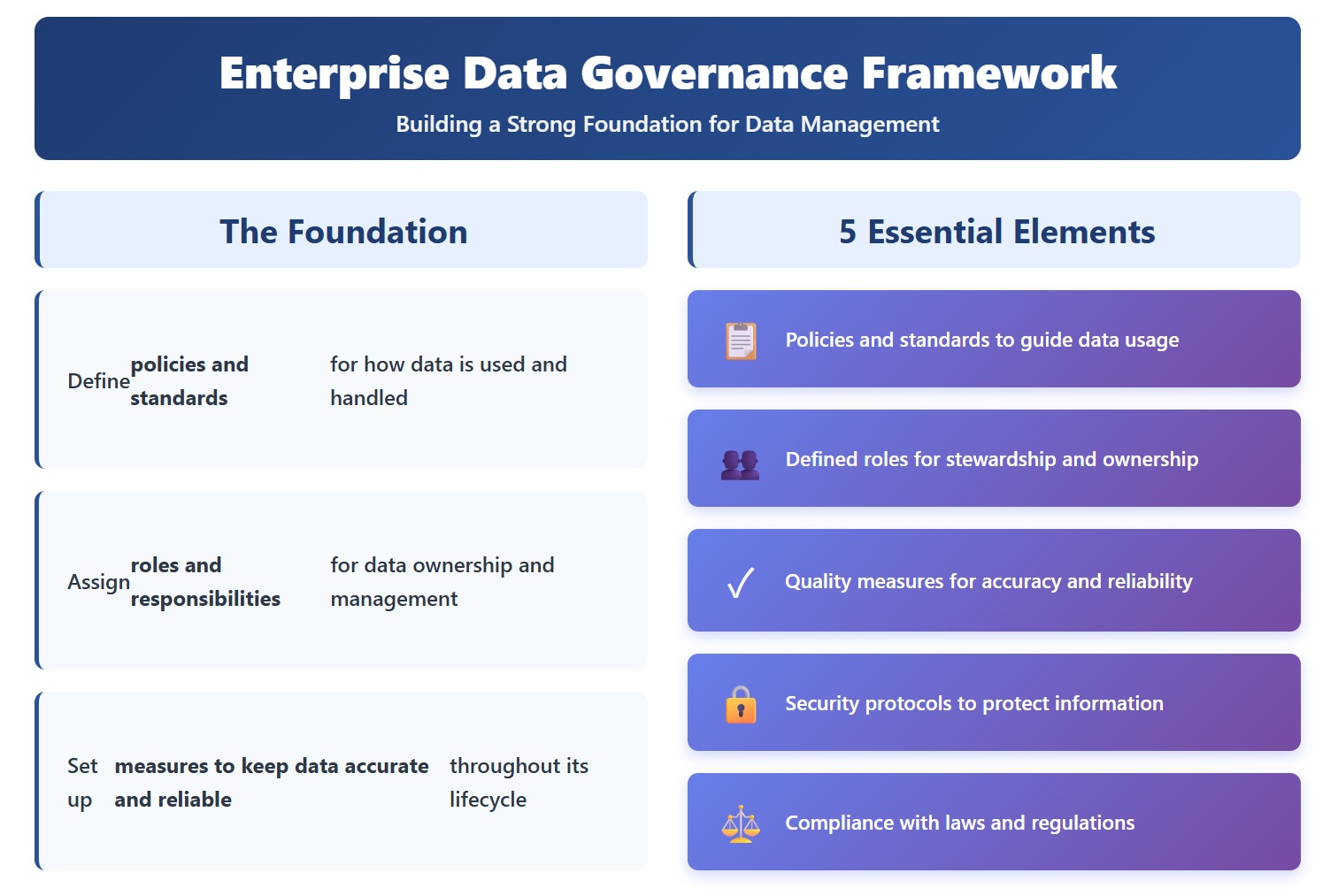 Enterprise Data Governance Framework
Building a Strong Foundation for Data Management

The Foundation

Define policies and standards for how data is used and handled

Assign roles and responsibilities for data ownership and management

Set up measures to keep data accurate and reliable throughout its lifecycle

5 Essential Elements

Policies and standards to guide data usage

Defined roles for stewardship and ownership

✓ Quality measures for accuracy and reliability

Security protocols to protect information

Compliance with laws and regulations